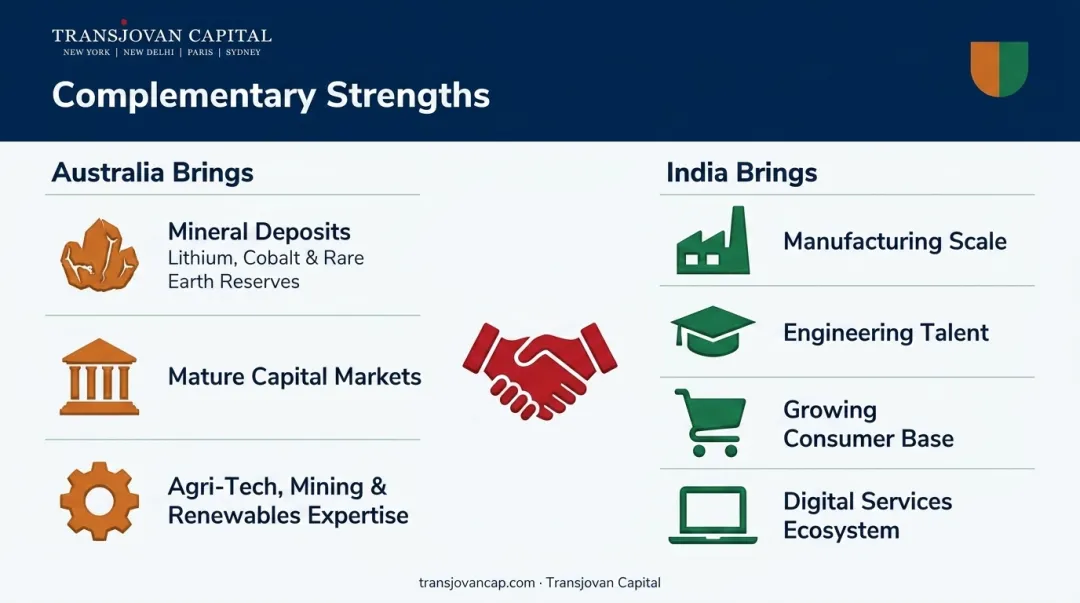 TRANSJOVAN CAPITAL
NEW YORK | NEW DELHI | PARIS | SYDNEY

Complementary Strengths

Australia Brings

Mineral Deposits
Lithium, Cobalt & Rare Earth Reserves

Mature Capital Markets

Agri-Tech, Mining & Renewables Expertise

India Brings

Manufacturing Scale

Engineering Talent

Growing Consumer Base

Digital Services Ecosystem

transjovancap.com · Transjovan Capital